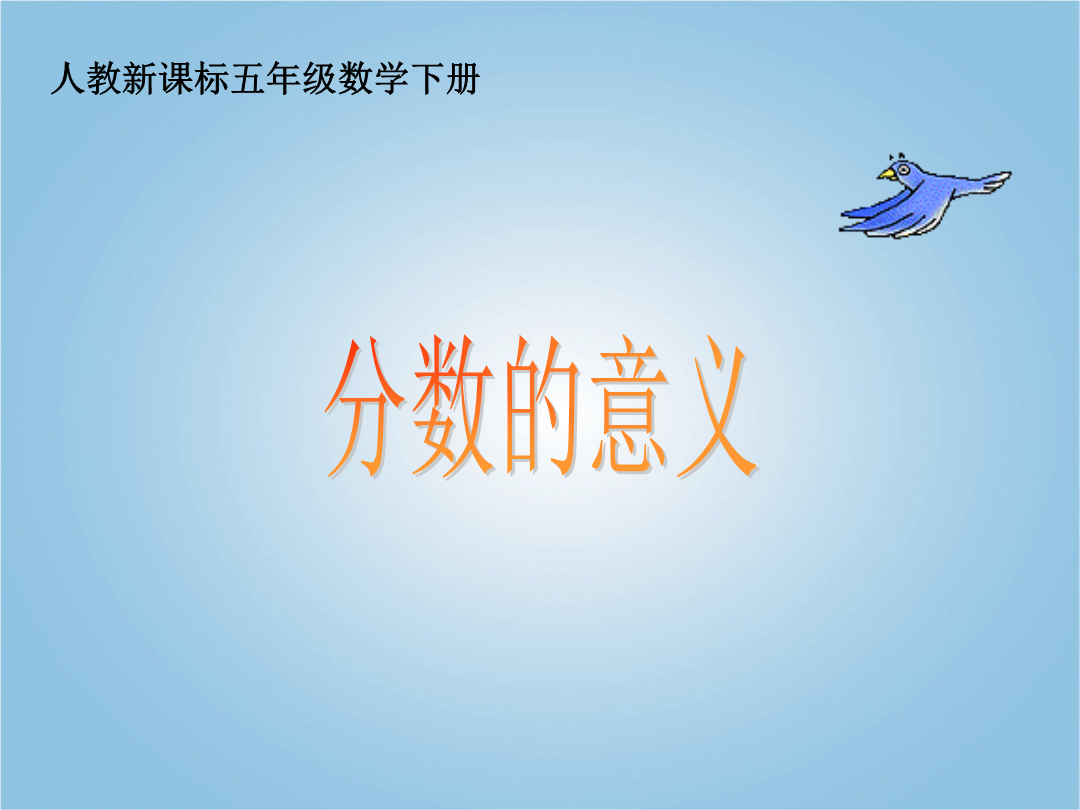 人教新课标五年级数学下册

分数的意义